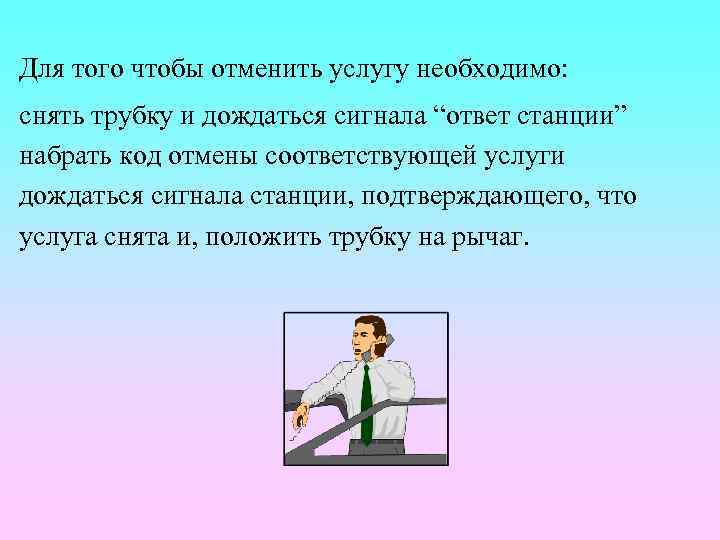 Для того чтобы отменить услугу необходимо:

снять трубку и дождаться сигнала “ответ станции”

набрать код отмены соответствующей услуги

дождаться сигнала станции, подтверждающего, что услуга снята и, положить трубку на рычаг.